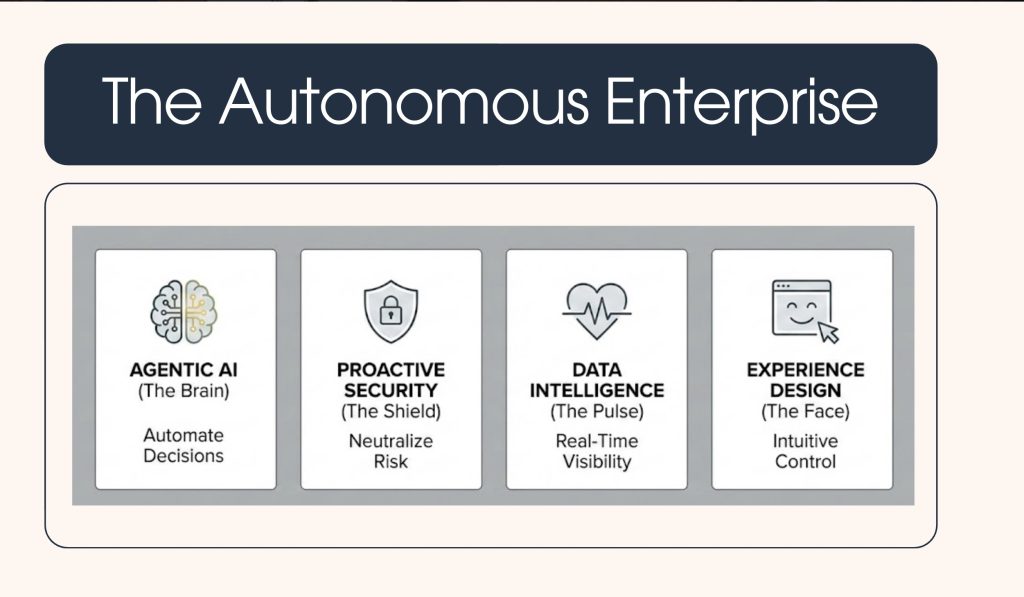 The Autonomous Enterprise

AGENTIC AI
(The Brain)

Automate Decisions

PROACTIVE SECURITY
(The Shield)

Neutralize Risk

DATA INTELLIGENCE
(The Pulse)

Real-Time Visibility

EXPERIENCE DESIGN
(The Face)

Intuitive Control